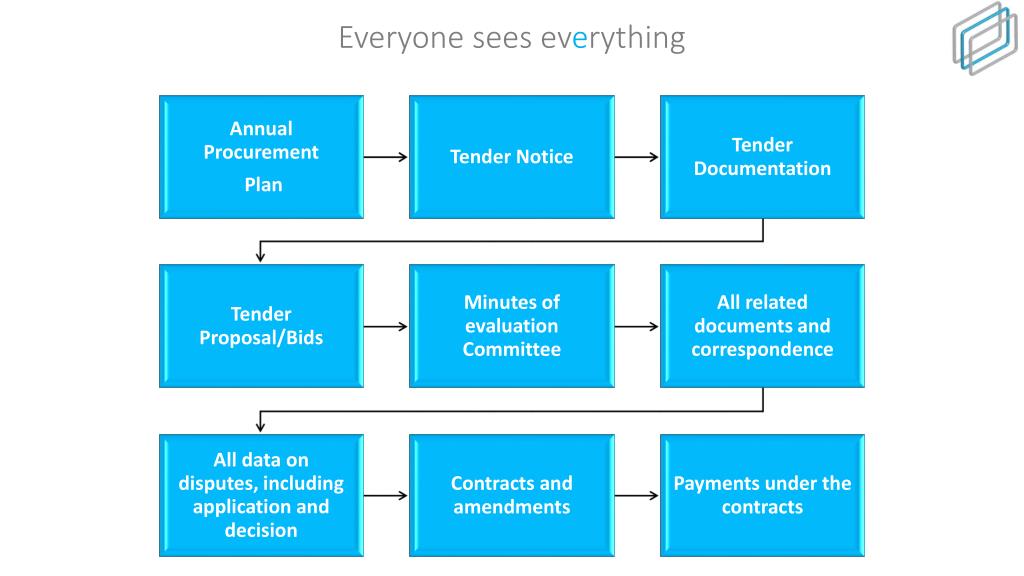 Everyone sees everything

Annual Procurement Plan

Tender Notice

Tender Documentation

Tender Proposal/Bids

Minutes of evaluation Committee

All related documents and correspondence

All data on disputes, including application and decision

Contracts and amendments

Payments under the contracts